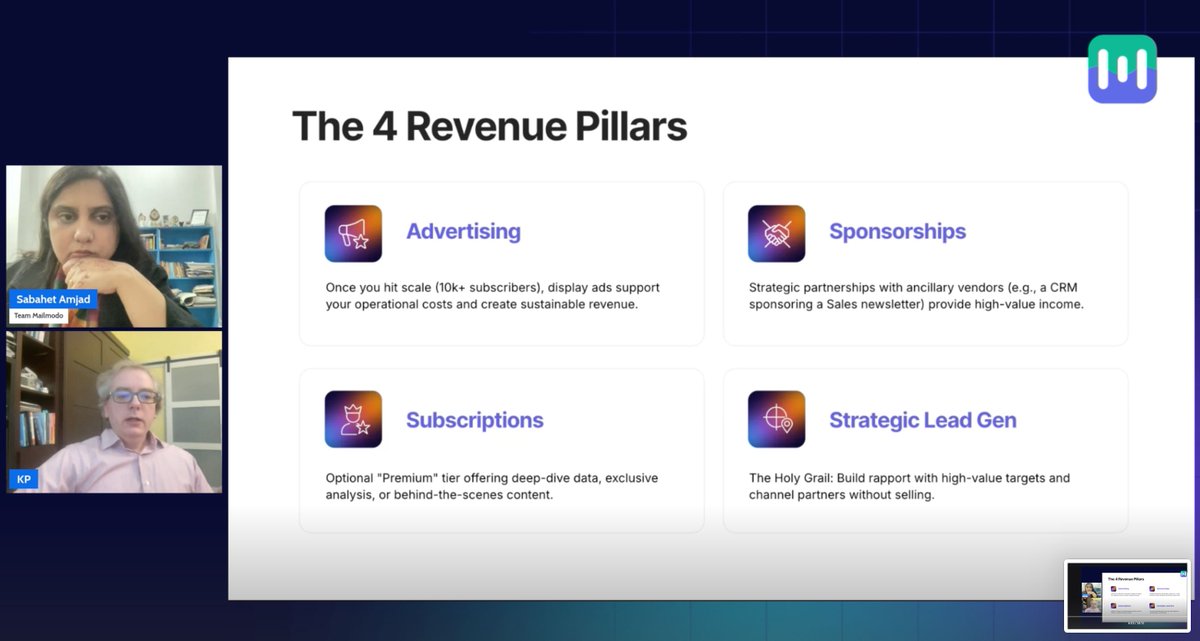 Sabahet Amjad
Team Mailmodo

KP

The 4 Revenue Pillars

Advertising

Once you hit scale (10k+ subscribers), display ads support your operational costs and create sustainable revenue.

Sponsorships

Strategic partnerships with ancillary vendors (e.g., a CRM sponsoring a Sales newsletter) provide high-value income.

Subscriptions

Optional "Premium" tier offering deep-dive data, exclusive analysis, or behind-the-scenes content.

Strategic Lead Gen

The Holy Grail: Build rapport with high-value targets and channel partners without selling.

The 4 Revenue Pillars